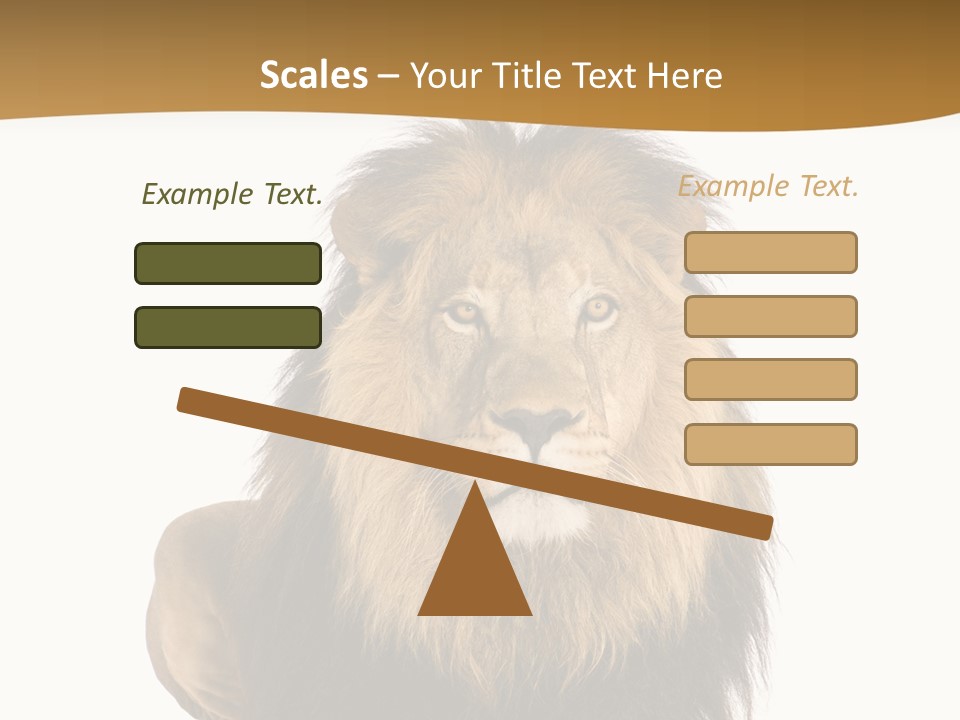 Scales – Your Title Text Here

Example Text.

Example Text.